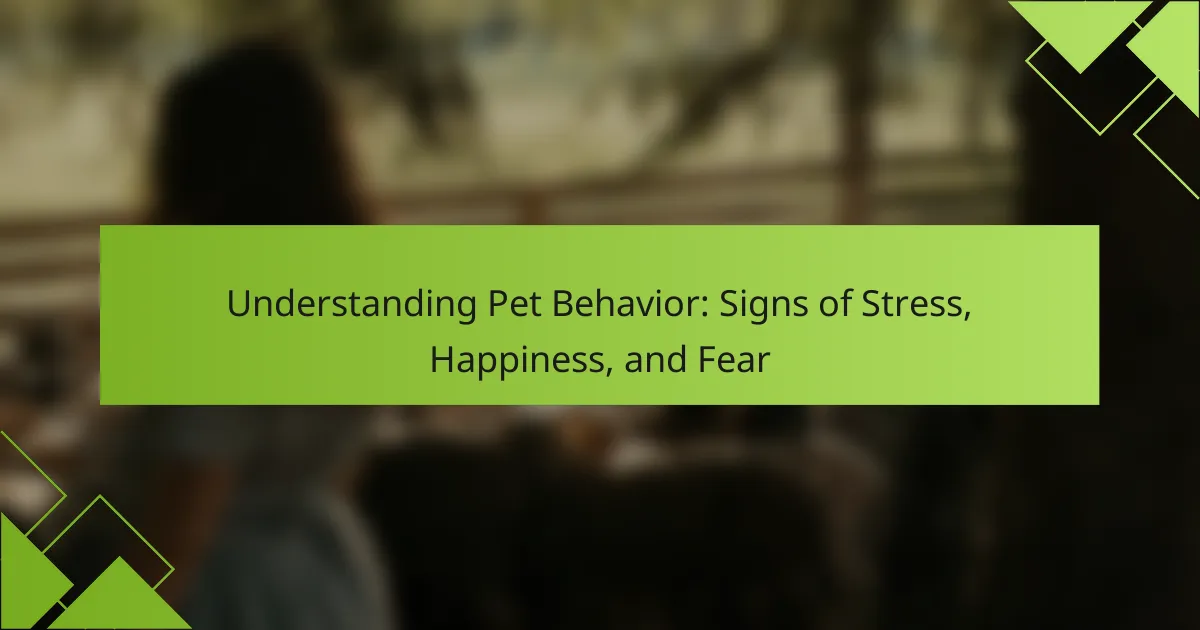 Understanding Pet Behavior: Signs of Stress, Happiness, and Fear